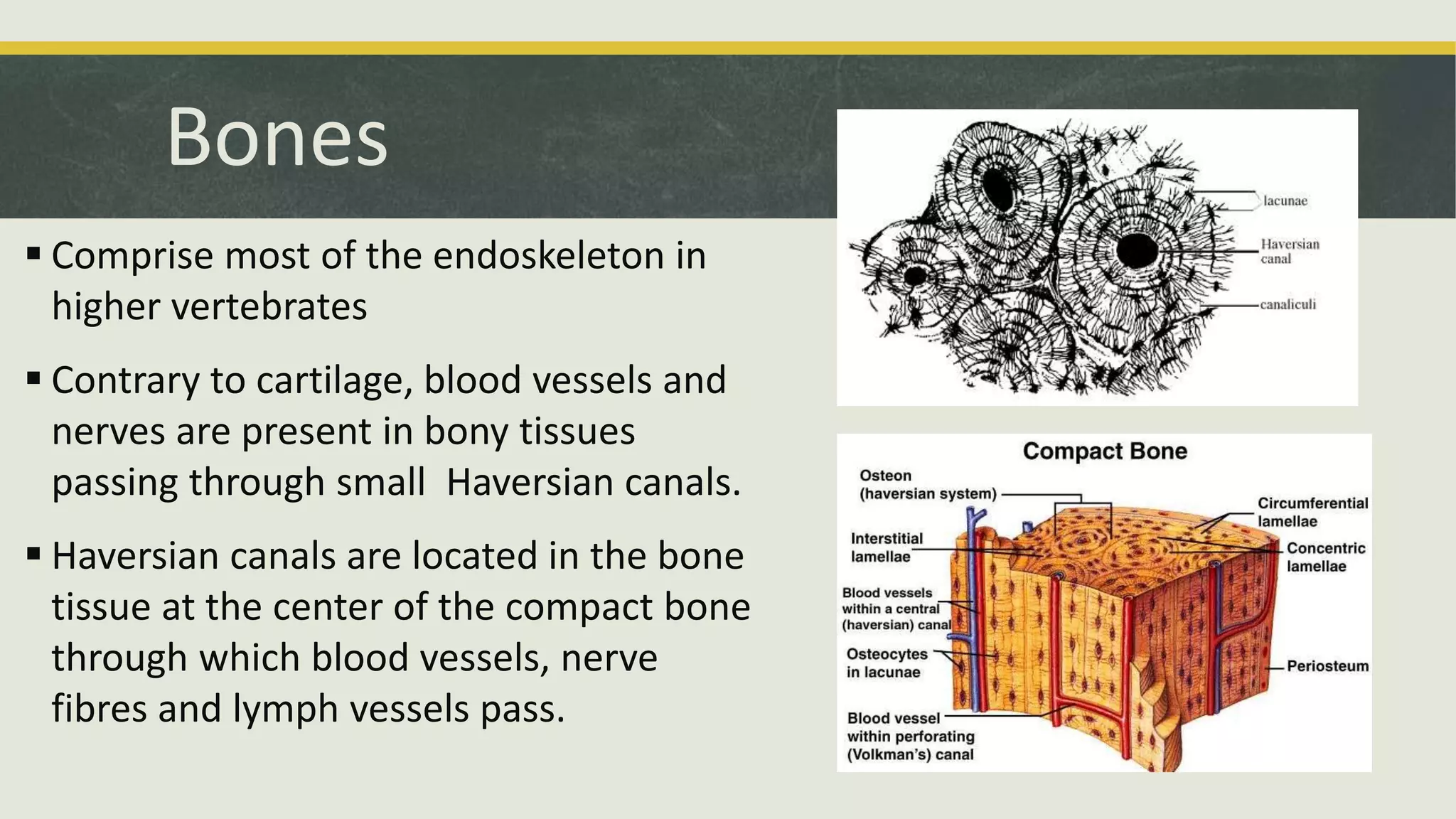 Bones

▪ Comprise most of the endoskeleton in higher vertebrates

▪ Contrary to cartilage, blood vessels and nerves are present in bony tissues passing through small  Haversian canals.

▪ Haversian canals are located in the bone tissue at the center of the compact bone through which blood vessels, nerve fibres and lymph vessels pass.

lacunae
Haversian canal
canaliculi

Compact Bone
Osteon (haversian system)
Interstitial lamellae
Blood vessels within a central (haversian) canal
Osteocytes in lacunae
Blood vessel within perforating (Volkman's) canal
Circumferential lamellae
Concentric lamellae
Periosteum